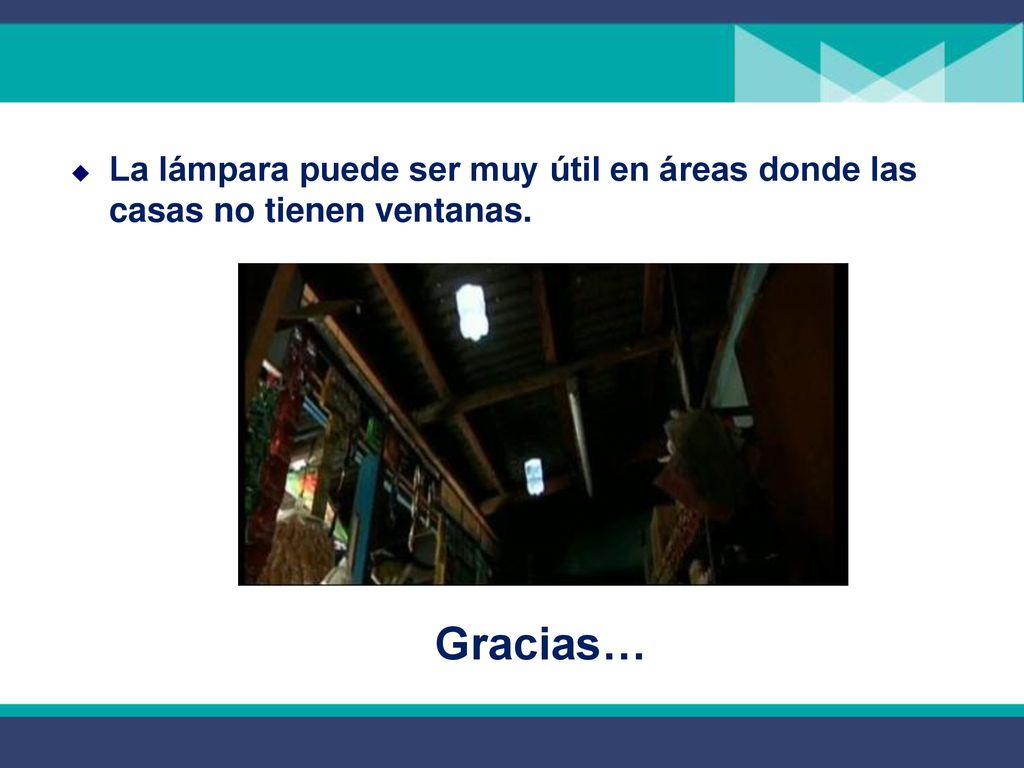 La lámpara puede ser muy útil en áreas donde las casas no tienen ventanas.

Gracias…